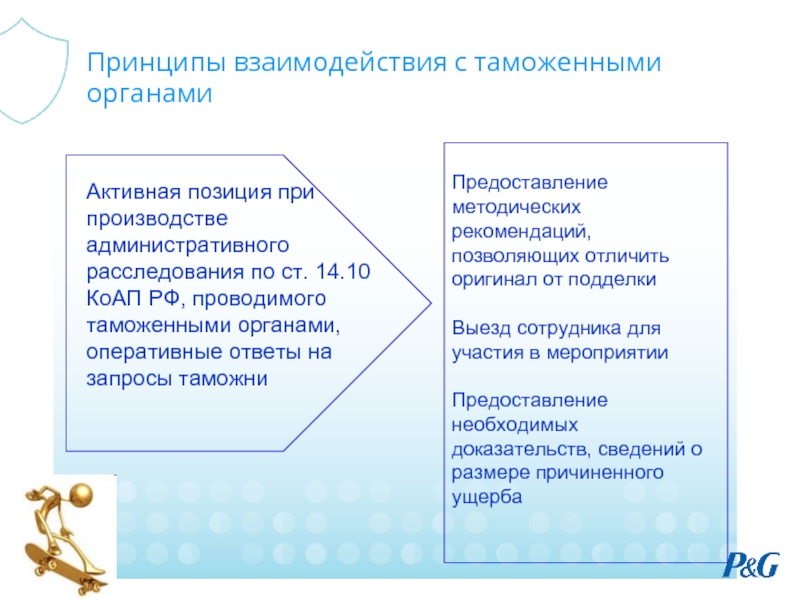 Принципы взаимодействия с таможенными органами

Активная позиция при производстве административного расследования по ст. 14.10 КоАП РФ, проводимого таможенными органами, оперативные ответы на запросы таможни

Предоставление методических рекомендаций, позволяющих отличить оригинал от подделки

Выезд сотрудника для участия в мероприятии

Предоставление необходимых доказательств, сведений о размере причиненного ущерба

P&G